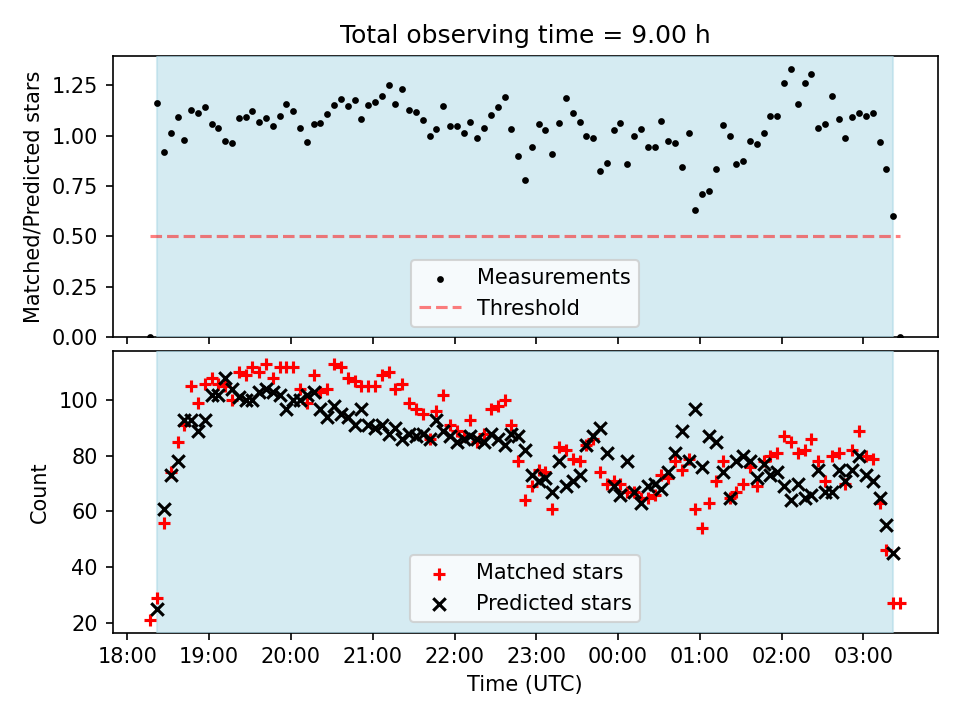 Total observing time = 9.00 h

Matched/Predicted stars

1.25
1.00
0.75
0.50
0.25
0.00

Measurements
Threshold

Count

100
80
60
40
20

Matched stars
Predicted stars

18:00 19:00 20:00 21:00 22:00 23:00 00:00 01:00 02:00 03:00

Time (UTC)